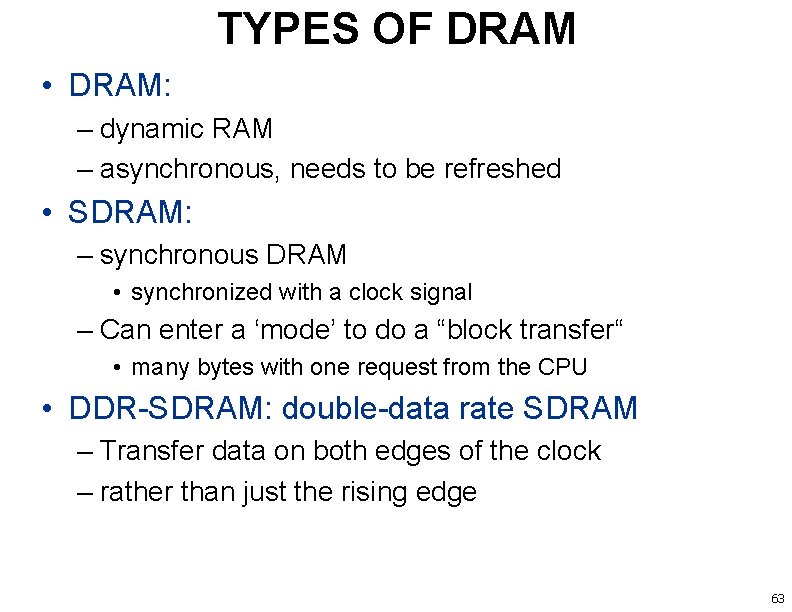 TYPES OF DRAM

• DRAM:
– dynamic RAM
– asynchronous, needs to be refreshed

• SDRAM:
– synchronous DRAM
• synchronized with a clock signal
– Can enter a ‘mode’ to do a “block transfer“
• many bytes with one request from the CPU

• DDR-SDRAM: double-data rate SDRAM
– Transfer data on both edges of the clock
– rather than just the rising edge

63